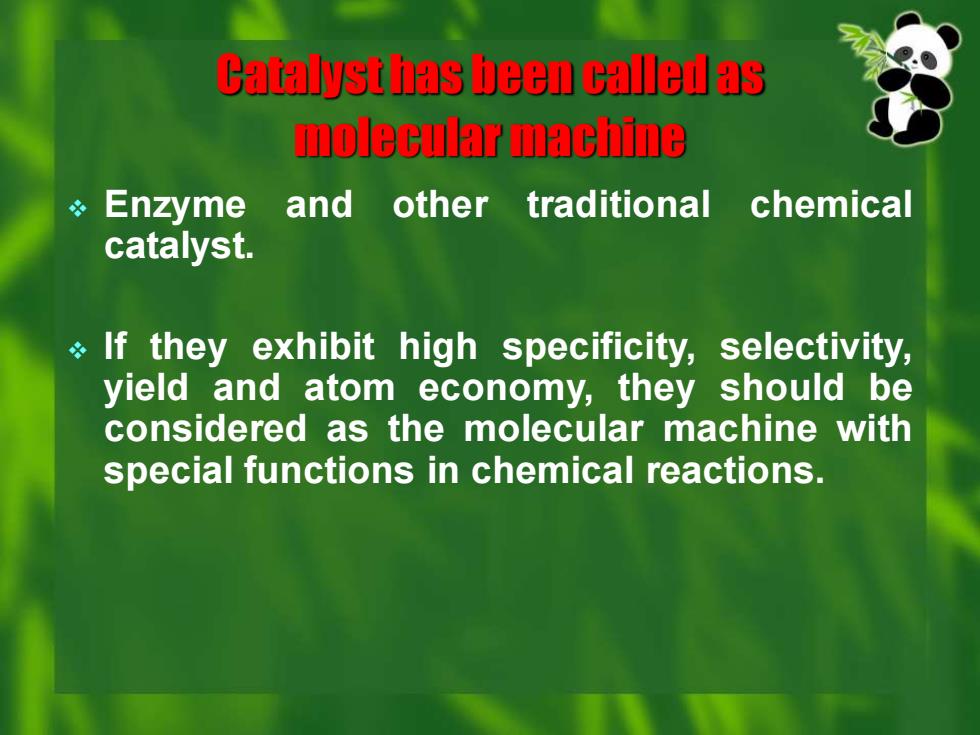 Catalyst has been called as molecular machine

❖ Enzyme and other traditional chemical catalyst.

❖ If they exhibit high specificity, selectivity, yield and atom economy, they should be considered as the molecular machine with special functions in chemical reactions.